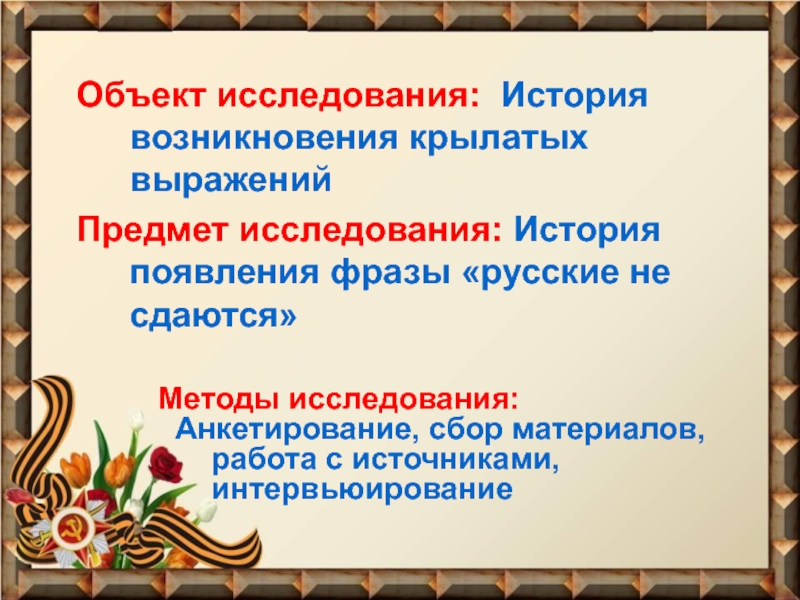 Объект исследования: История возникновения крылатых выражений

Предмет исследования: История появления фразы «русские не сдаются»

Методы исследования: Анкетирование, сбор материалов, работа с источниками, интервьюирование